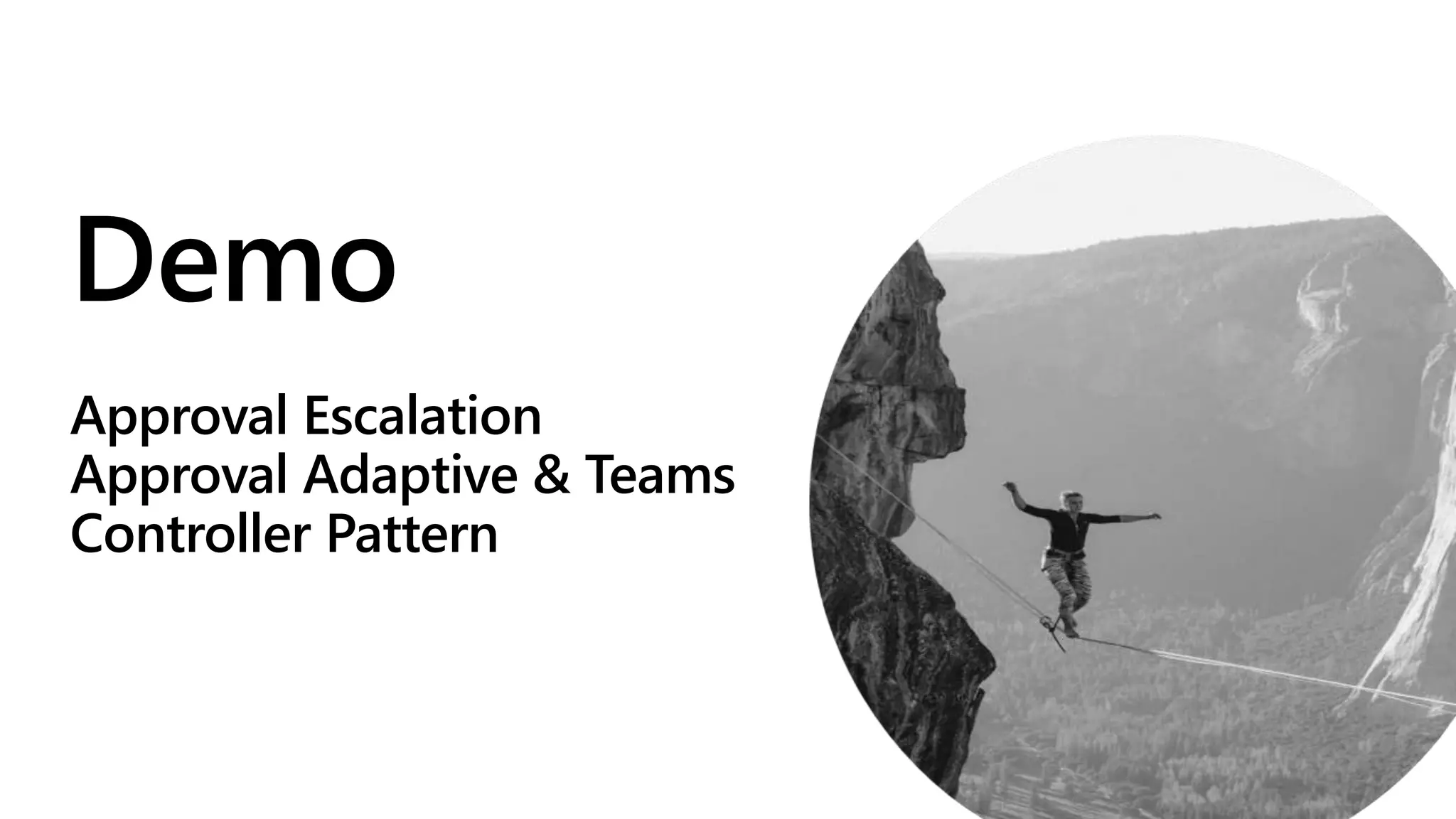 Demo

Approval Escalation
Approval Adaptive & Teams
Controller Pattern